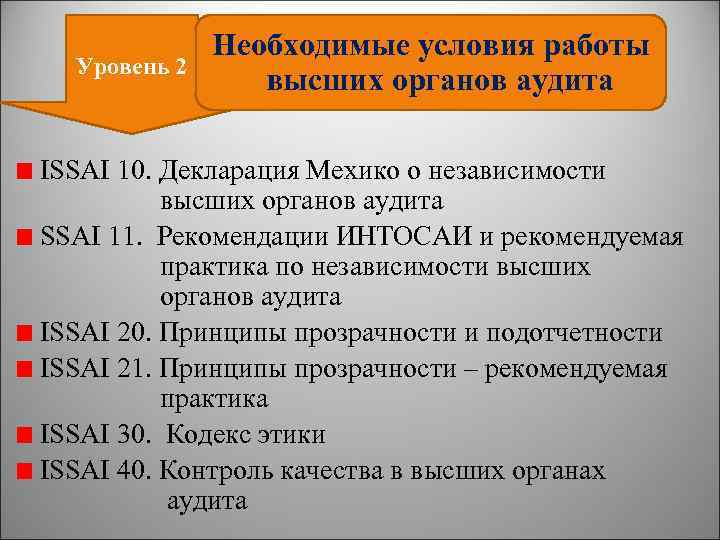 Уровень 2

Необходимые условия работы высших органов аудита

ISSAI 10. Декларация Мехико о независимости высших органов аудита

SSAI 11. Рекомендации ИНТОСАИ и рекомендуемая практика по независимости высших органов аудита

ISSAI 20. Принципы прозрачности и подотчетности

ISSAI 21. Принципы прозрачности – рекомендуемая практика

ISSAI 30. Кодекс этики

ISSAI 40. Контроль качества в высших органах аудита